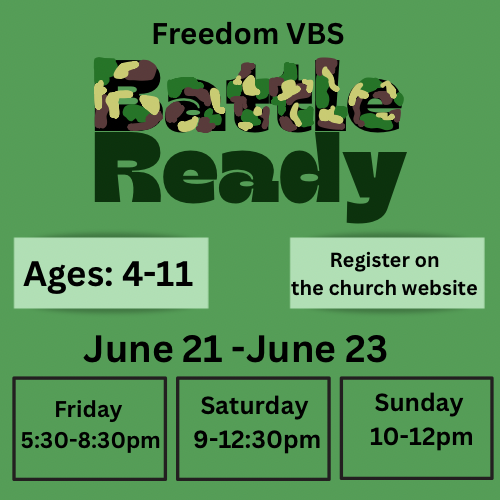 Freedom VBS

Battle Ready

Ages: 4-11

Register on the church website

June 21 -June 23

Friday 5:30-8:30pm

Saturday 9-12:30pm

Sunday 10-12pm